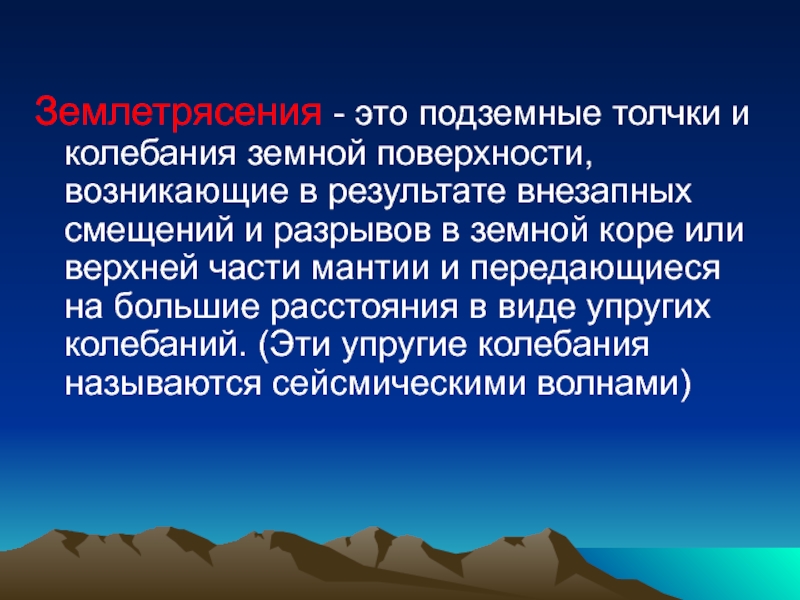 Землетрясения - это подземные толчки и колебания земной поверхности, возникающие в результате внезапных смещений и разрывов в земной коре или верхней части мантии и передающиеся на большие расстояния в виде упругих колебаний. (Эти упругие колебания называются сейсмическими волнами)